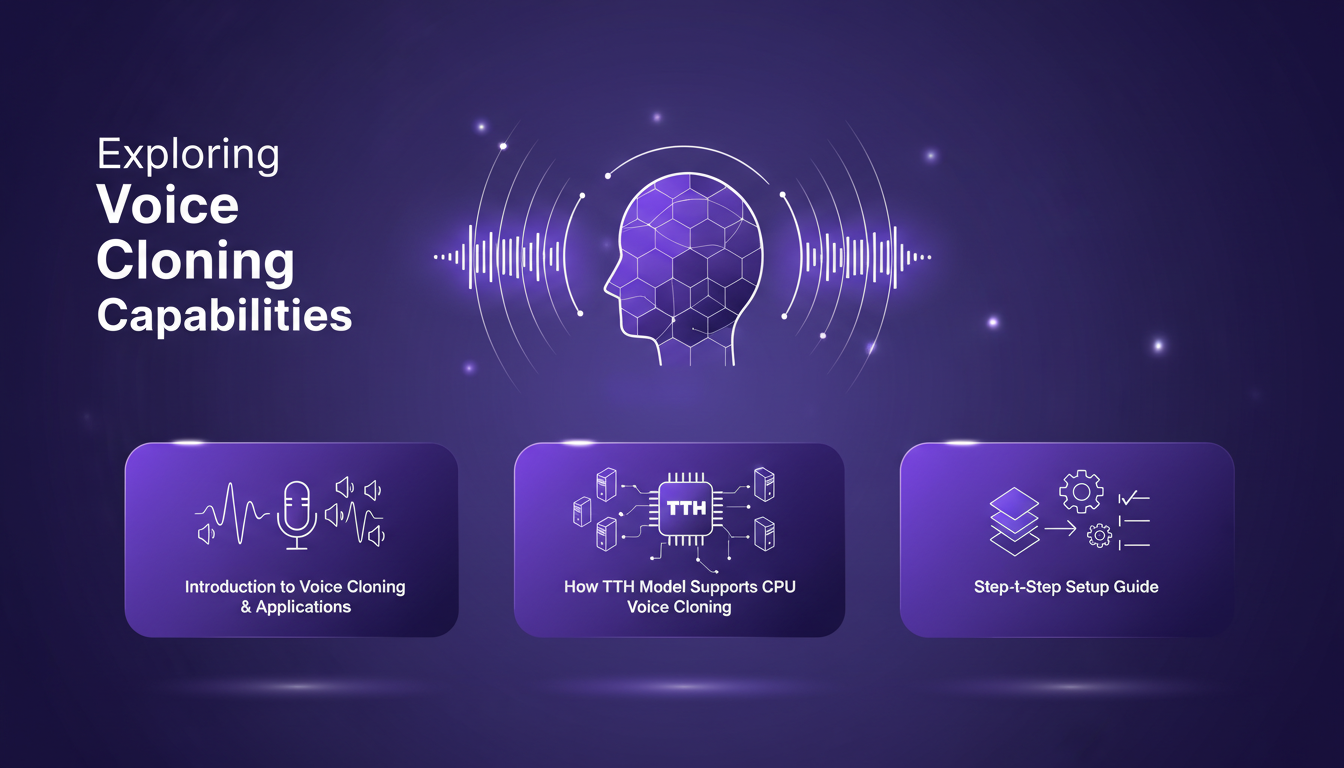 Exploring
Voice Cloning Capabilities

Introduction to Voice Cloning & Applications

TTH

How TTH Model Supports CPU Voice Cloning

Step-t-Step Setup Guide